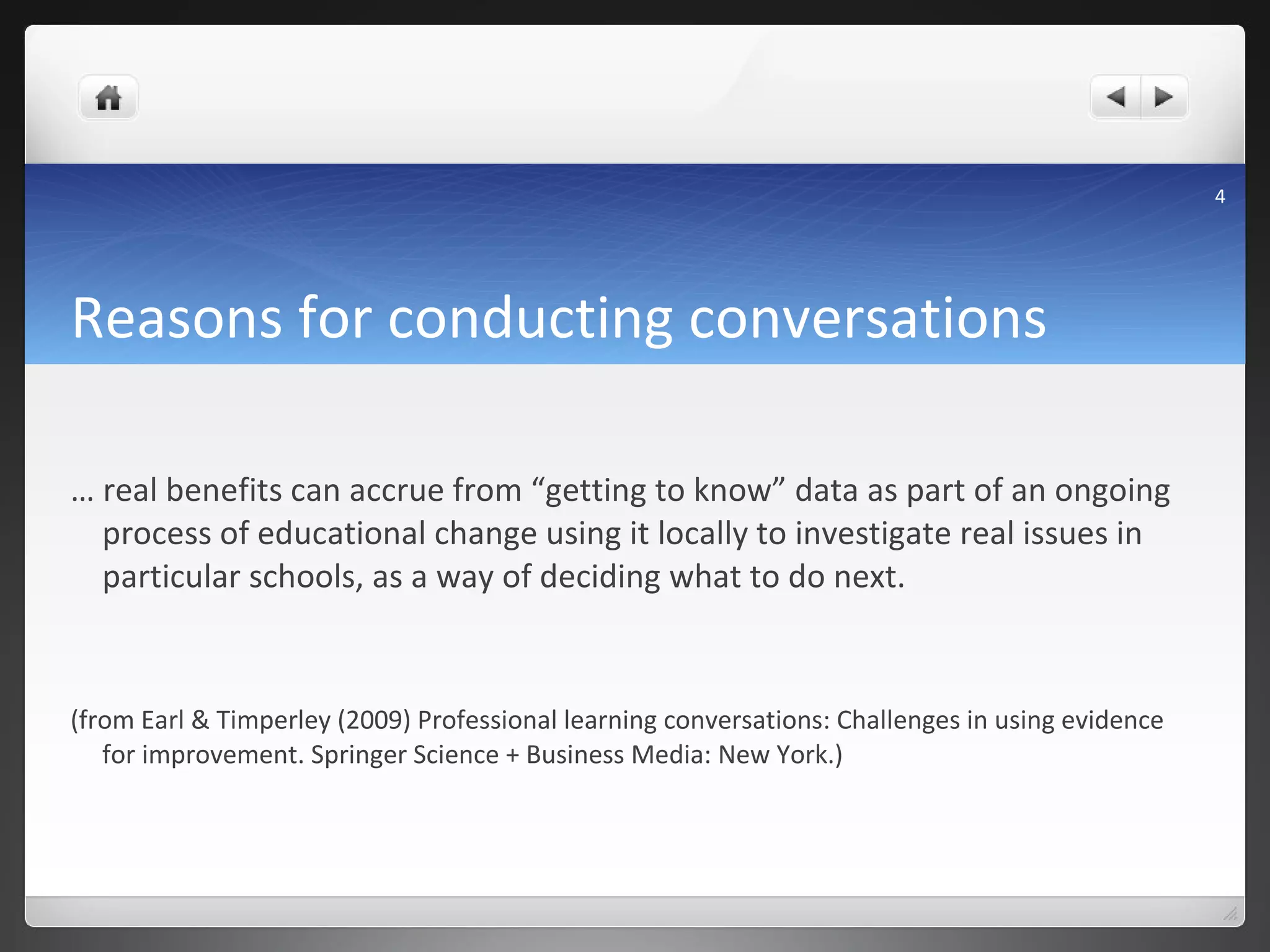 4

Reasons for conducting conversations

… real benefits can accrue from “getting to know” data as part of an ongoing process of educational change using it locally to investigate real issues in particular schools, as a way of deciding what to do next.

(from Earl & Timperley (2009) Professional learning conversations: Challenges in using evidence for improvement. Springer Science + Business Media: New York.)